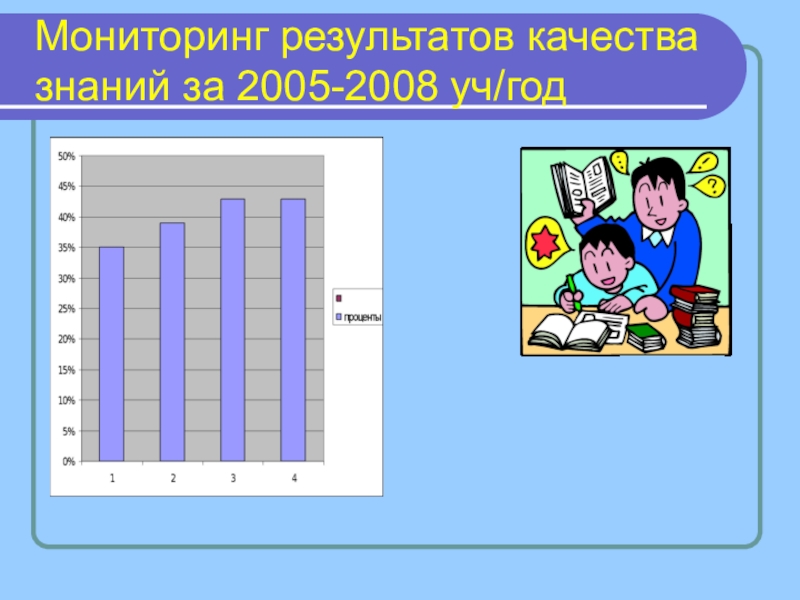 Мониторинг результатов качества знаний за 2005-2008 уч/год

50%
45%
40%
35%
30%
25%
20%
15%
10%
5%
0%

1 2 3 4

проценты

!
?